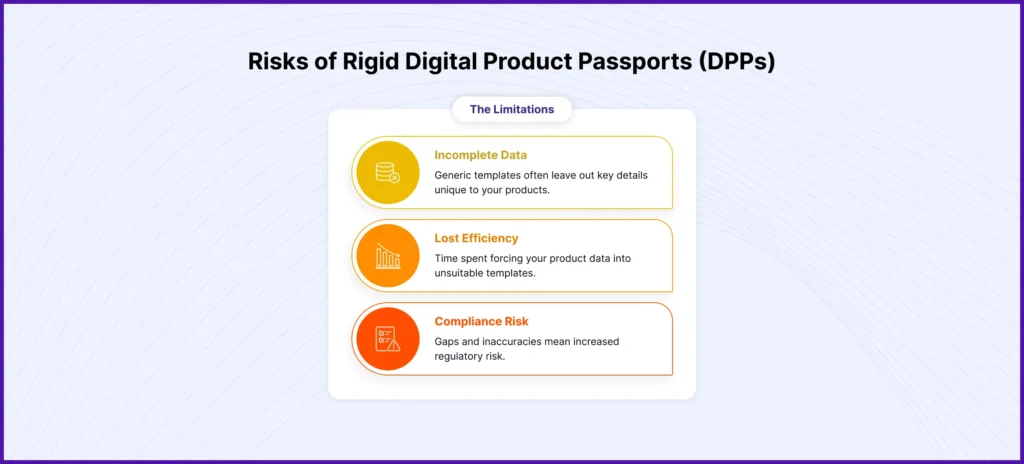 Risks of Rigid Digital Product Passports (DPPs)

The Limitations

Incomplete Data
Generic templates often leave out key details unique to your products.

Lost Efficiency
Time spent forcing your product data into unsuitable templates.

Compliance Risk
Gaps and inaccuracies mean increased regulatory risk.